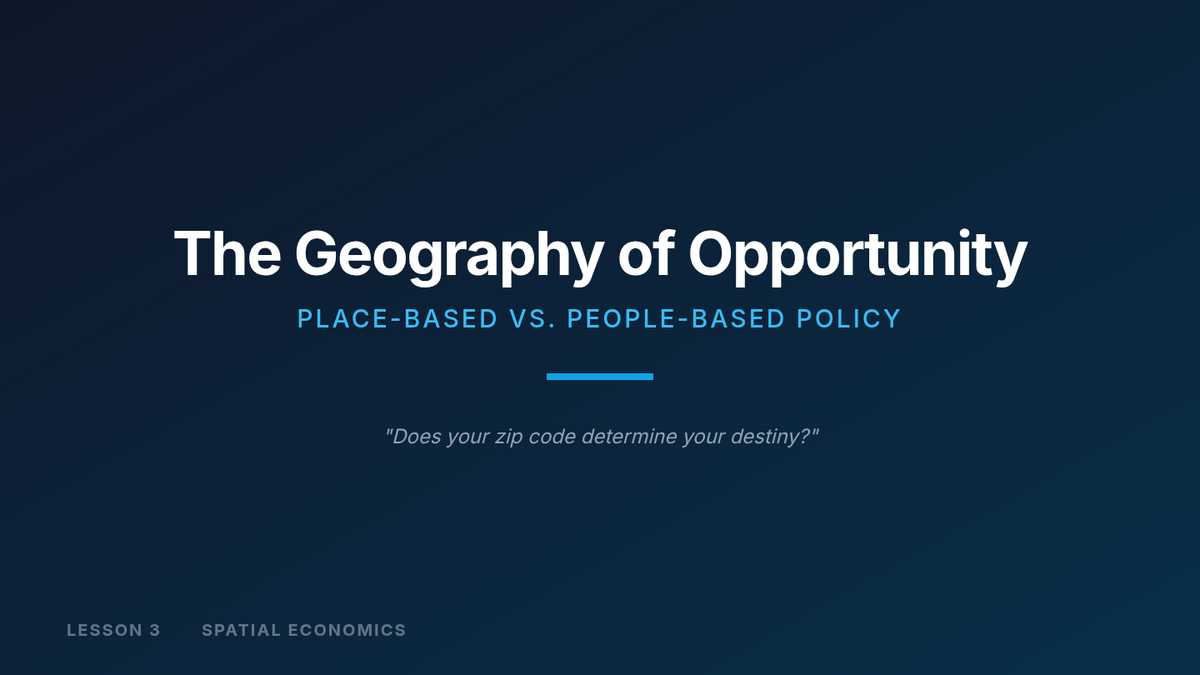 The Geography of Opportunity

PLACE-BASED VS. PEOPLE-BASED POLICY

"Does your zip code determine your destiny?"

LESSON 3 SPATIAL ECONOMICS